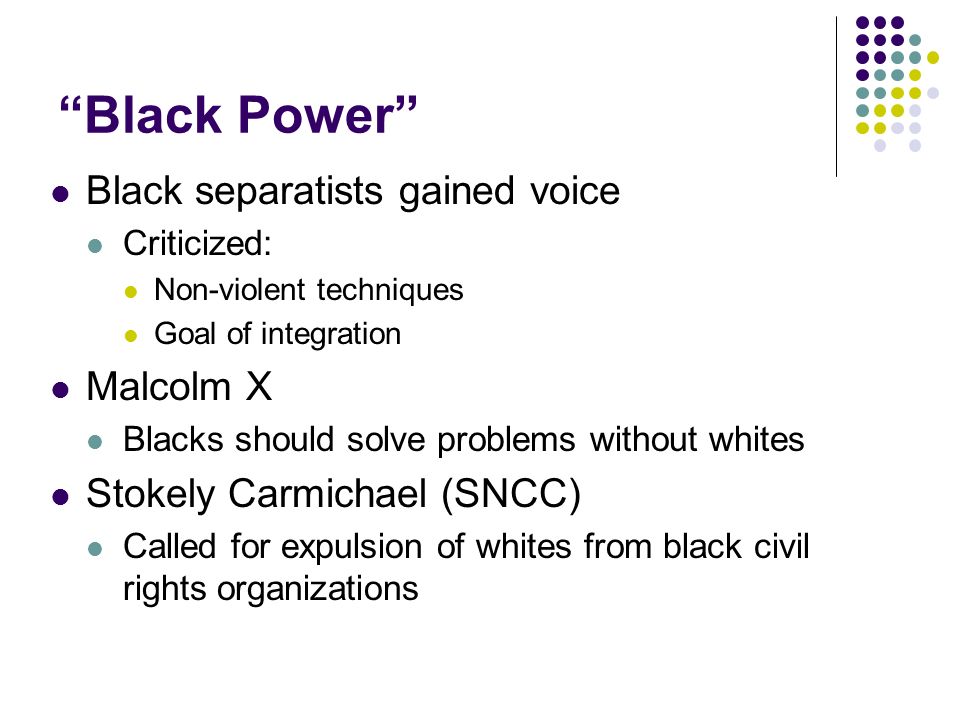 “Black Power”

- Black separatists gained voice
  - Criticized:
    - Non-violent techniques
    - Goal of integration
- Malcolm X
  - Blacks should solve problems without whites
- Stokely Carmichael (SNCC)
  - Called for expulsion of whites from black civil rights organizations